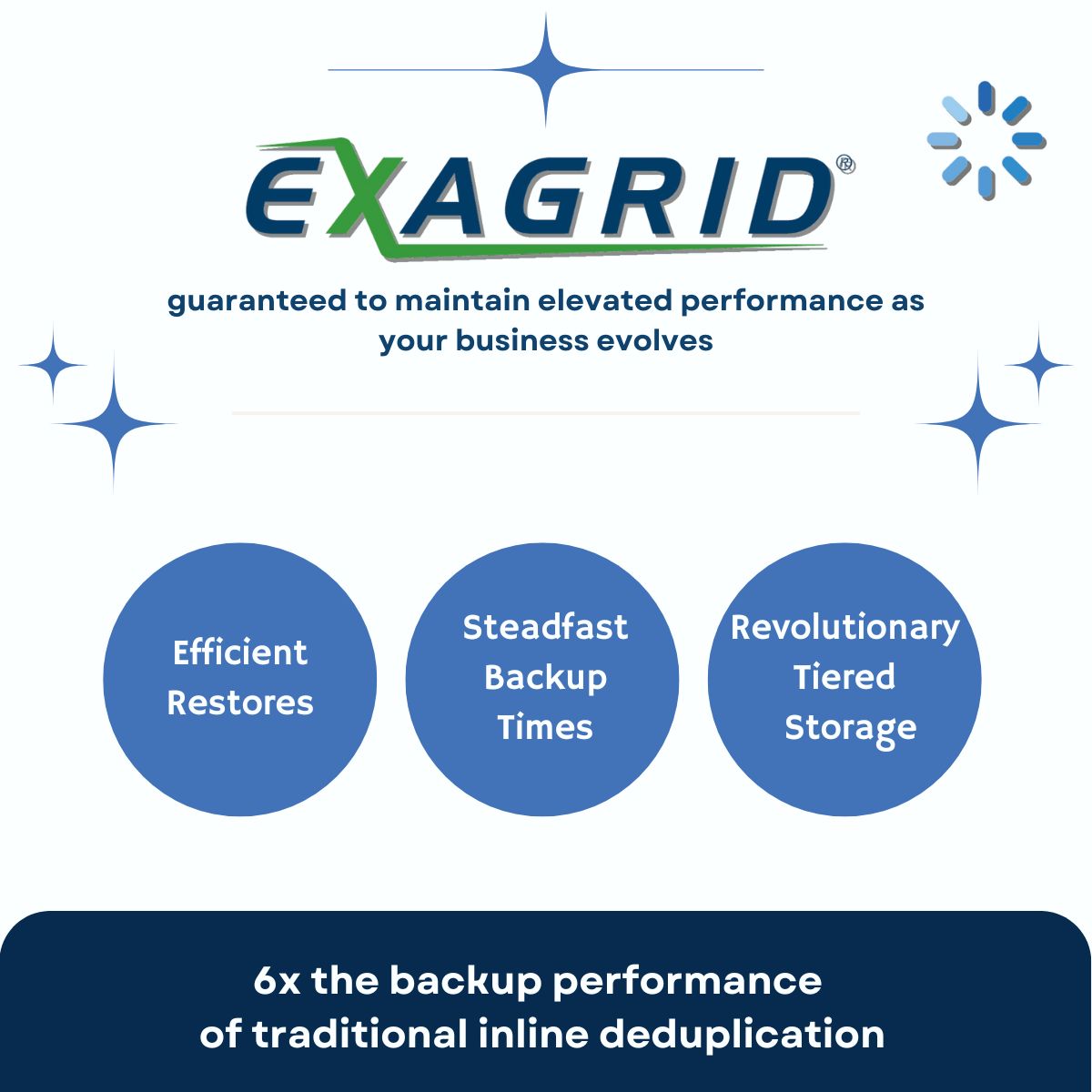 EXAGRID®

guaranteed to maintain elevated performance as your business evolves

Efficient Restores

Steadfast Backup Times

Revolutionary Tiered Storage

6x the backup performance of traditional inline deduplication